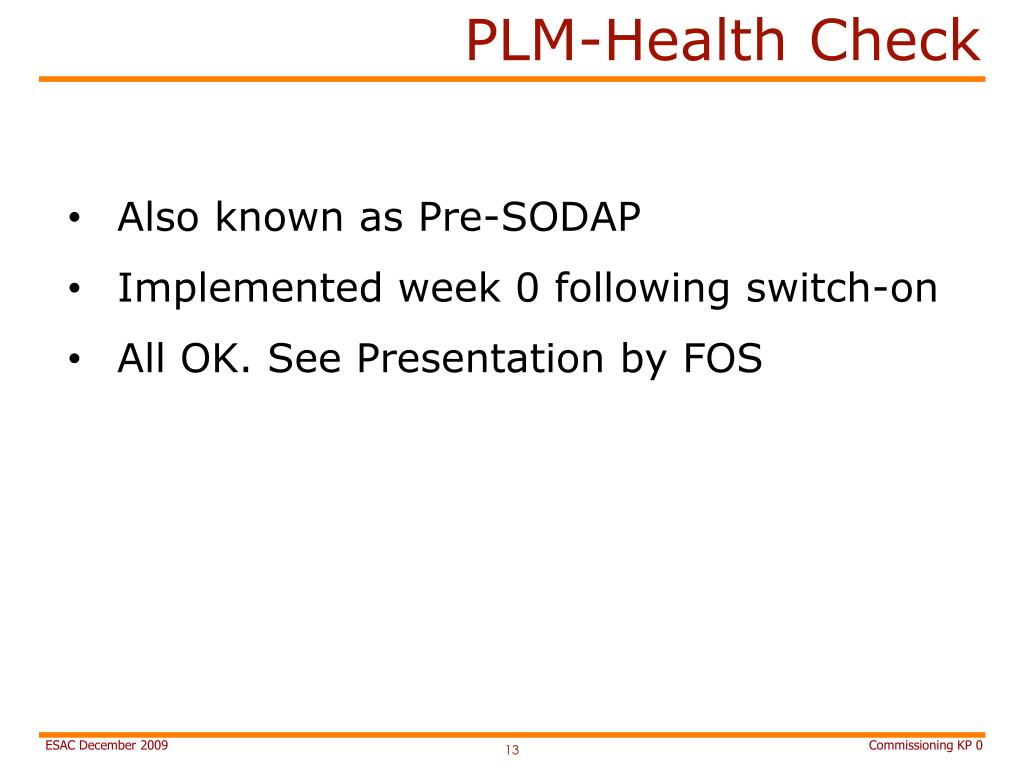 PLM-Health Check

• Also known as Pre-SODAP
• Implemented week 0 following switch-on
• All OK. See Presentation by FOS

ESAC December 2009
13
Commissioning KP 0